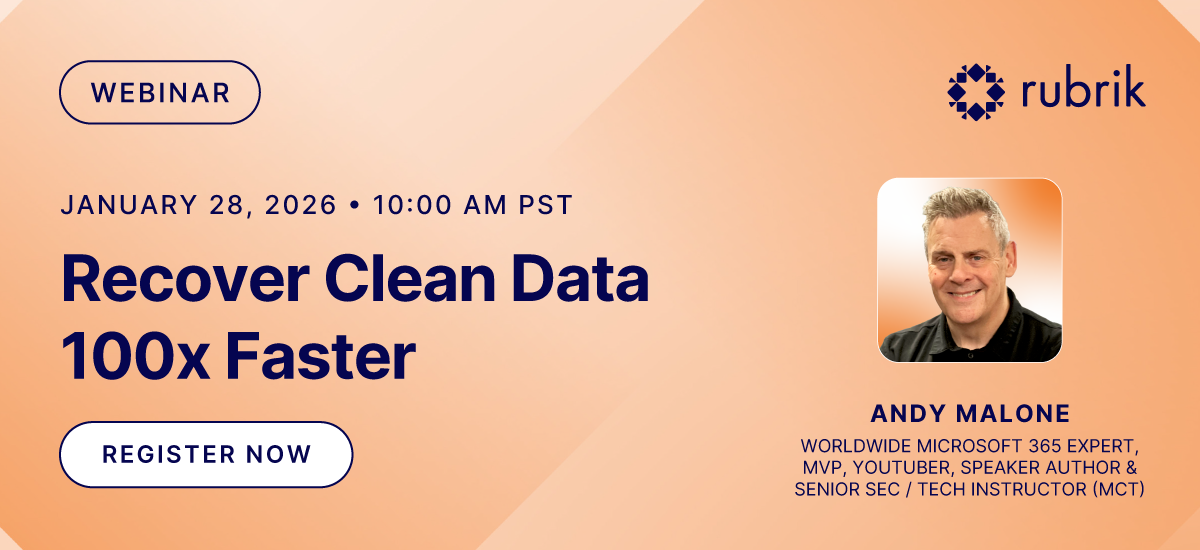 WEBINAR

rubrik

JANUARY 28, 2026 • 10:00 AM PST

Recover Clean Data 100x Faster

REGISTER NOW

ANDY MALONE

WORLDWIDE MICROSOFT 365 EXPERT, MVP, YOUTUBER, SPEAKER AUTHOR & SENIOR SEC / TECH INSTRUCTOR (MCT)